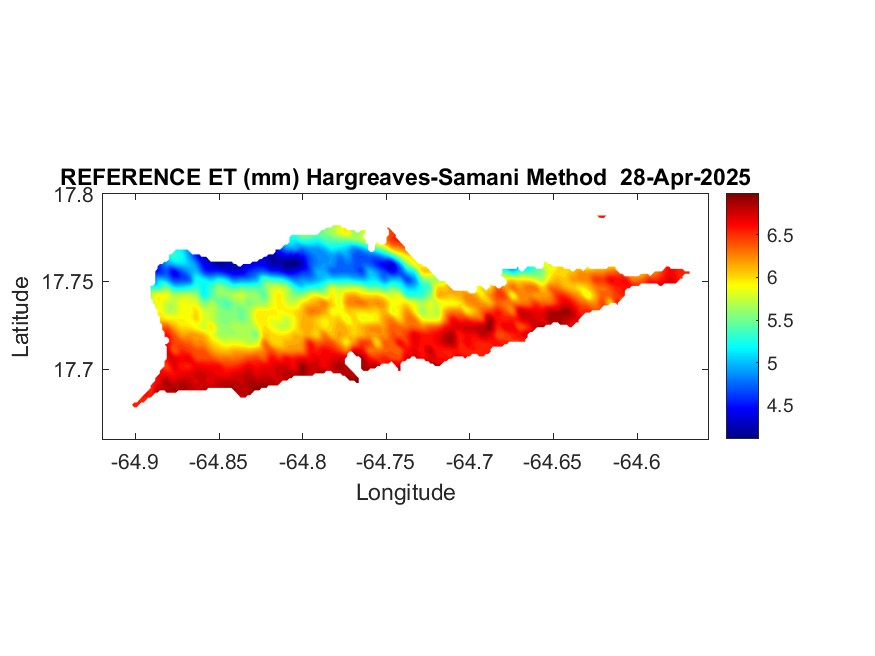 REFERENCE ET (mm) Hargreaves-Samani Method 28-Apr-2025

17.8
17.75
17.7

Latitude

-64.9 -64.85 -64.8 -64.75 -64.7 -64.65 -64.6

Longitude

6.5
6
5.5
5
4.5